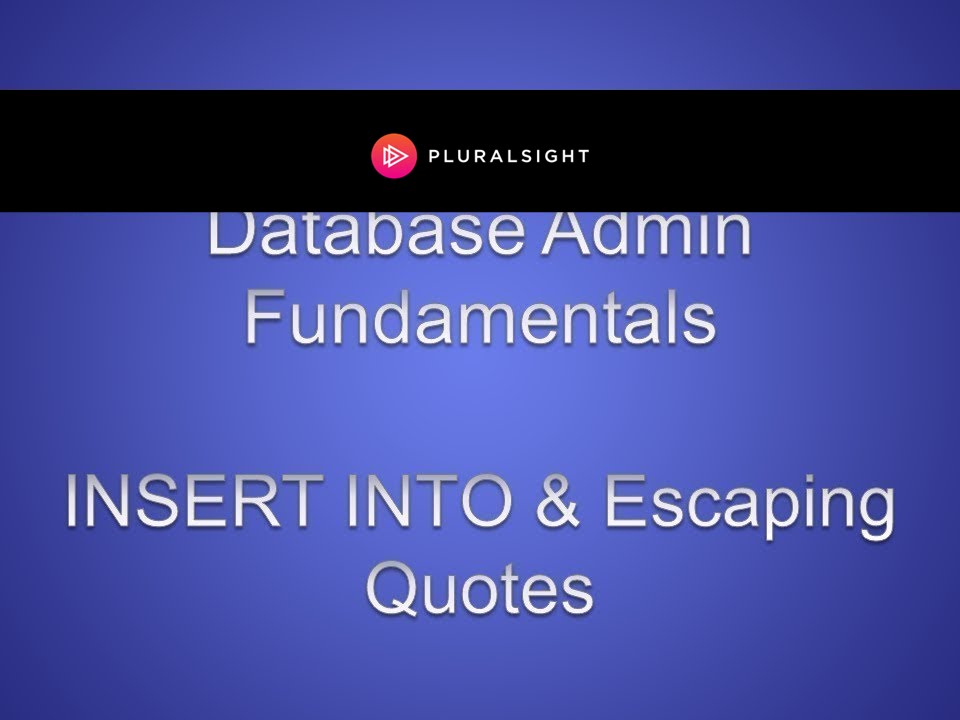 PLURALSIGHT

Database Admin Fundamentals

INSERT INTO & Escaping Quotes